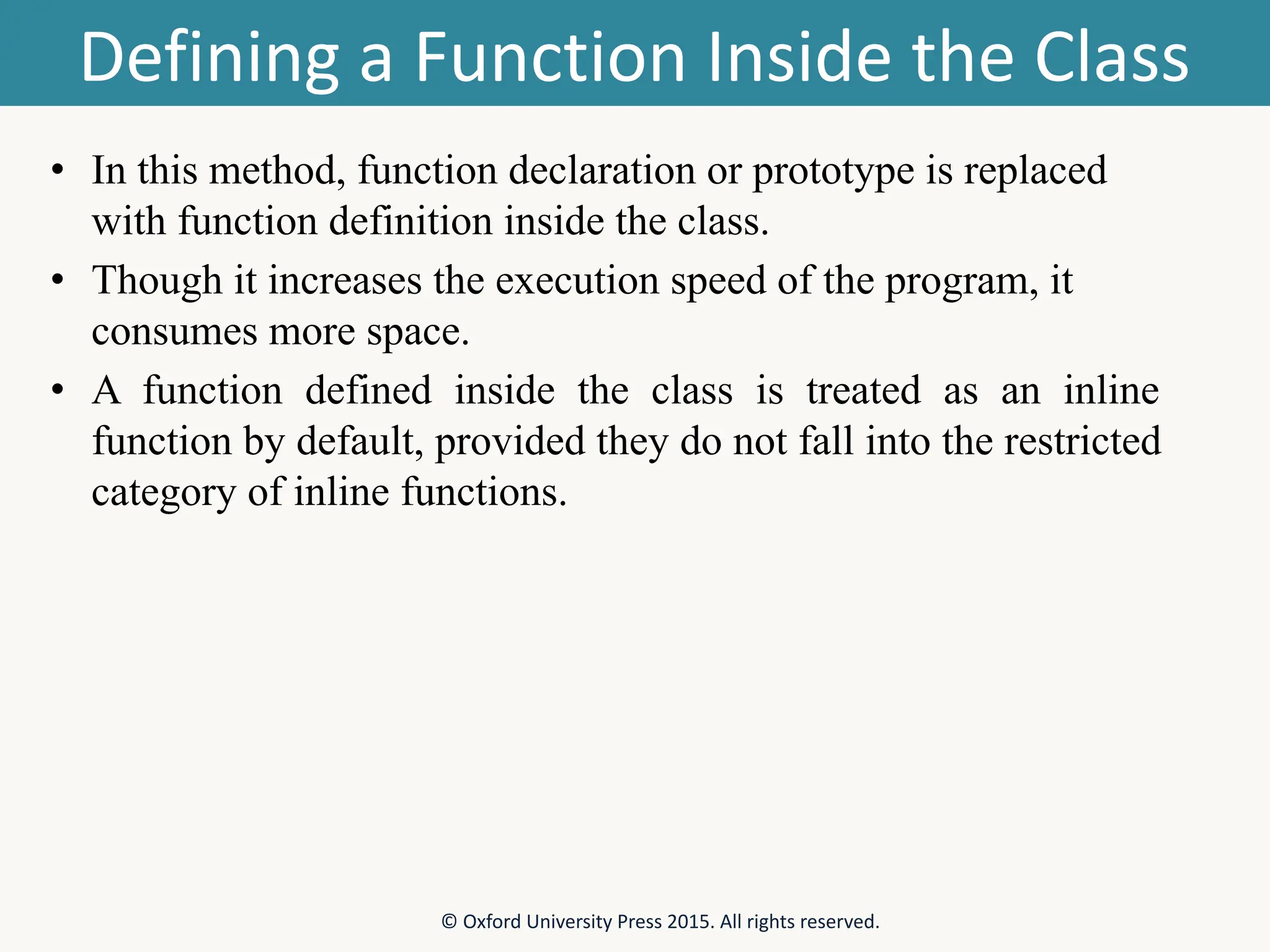 Defining a Function Inside the Class

• In this method, function declaration or prototype is replaced with function definition inside the class.

• Though it increases the execution speed of the program, it consumes more space.

• A function defined inside the class is treated as an inline function by default, provided they do not fall into the restricted category of inline functions.

© Oxford University Press 2015. All rights reserved.